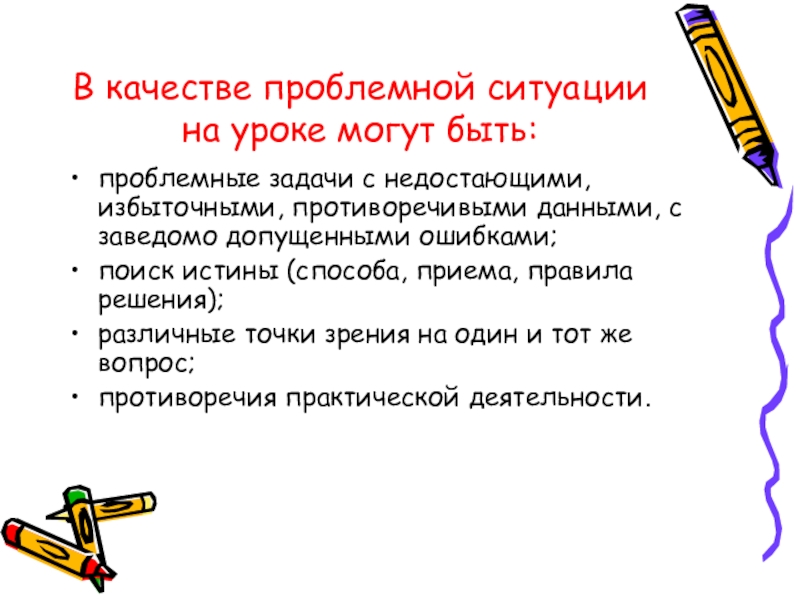 В качестве проблемной ситуации на уроке могут быть:

• проблемные задачи с недостающими, избыточными, противоречивыми данными, с заведомо допущенными ошибками;
• поиск истины (способа, приема, правила решения);
• различные точки зрения на один и тот же вопрос;
• противоречия практической деятельности.